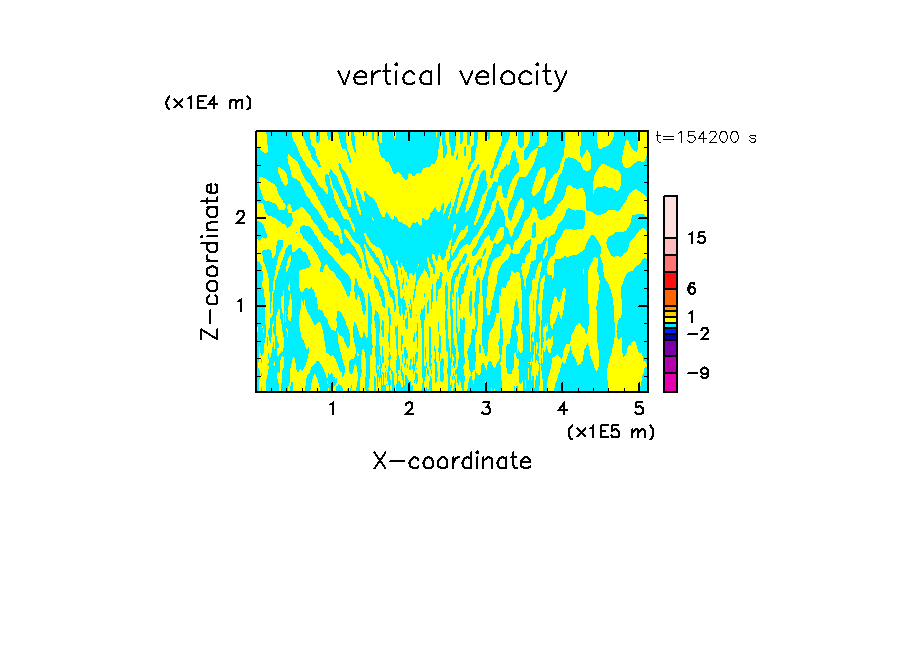 vertical velocity

(x1E4 m)

t=154200 s

Z-coordinate

2

1

15

6

1

−2

−9

1 2 3 4 5

(x1E5 m)

X-coordinate